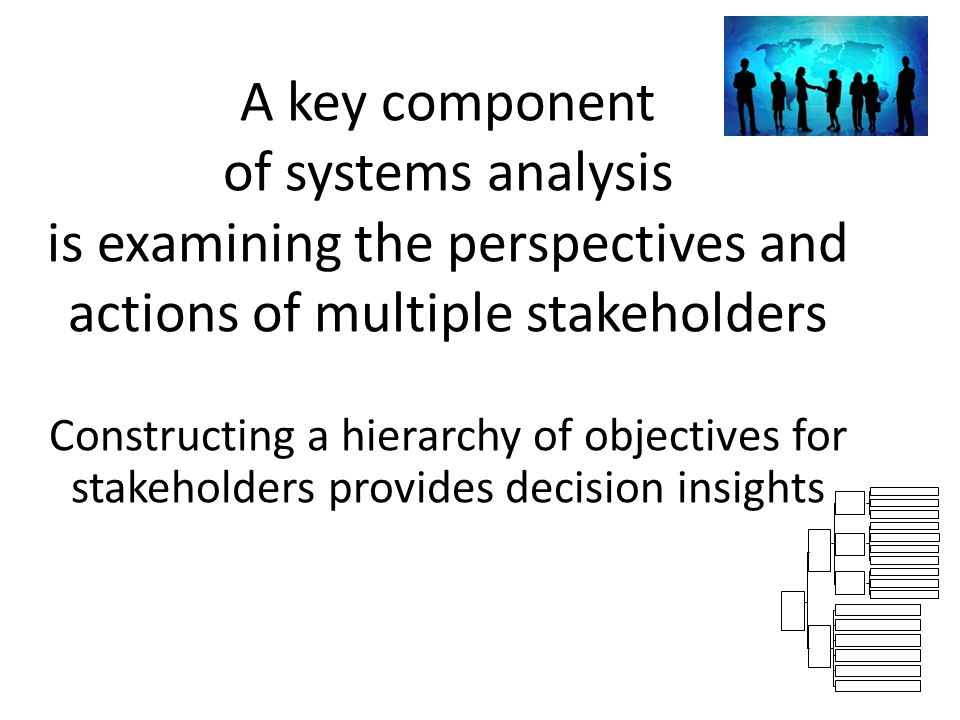 A key component of systems analysis is examining the perspectives and actions of multiple stakeholders

Constructing a hierarchy of objectives for stakeholders provides decision insights